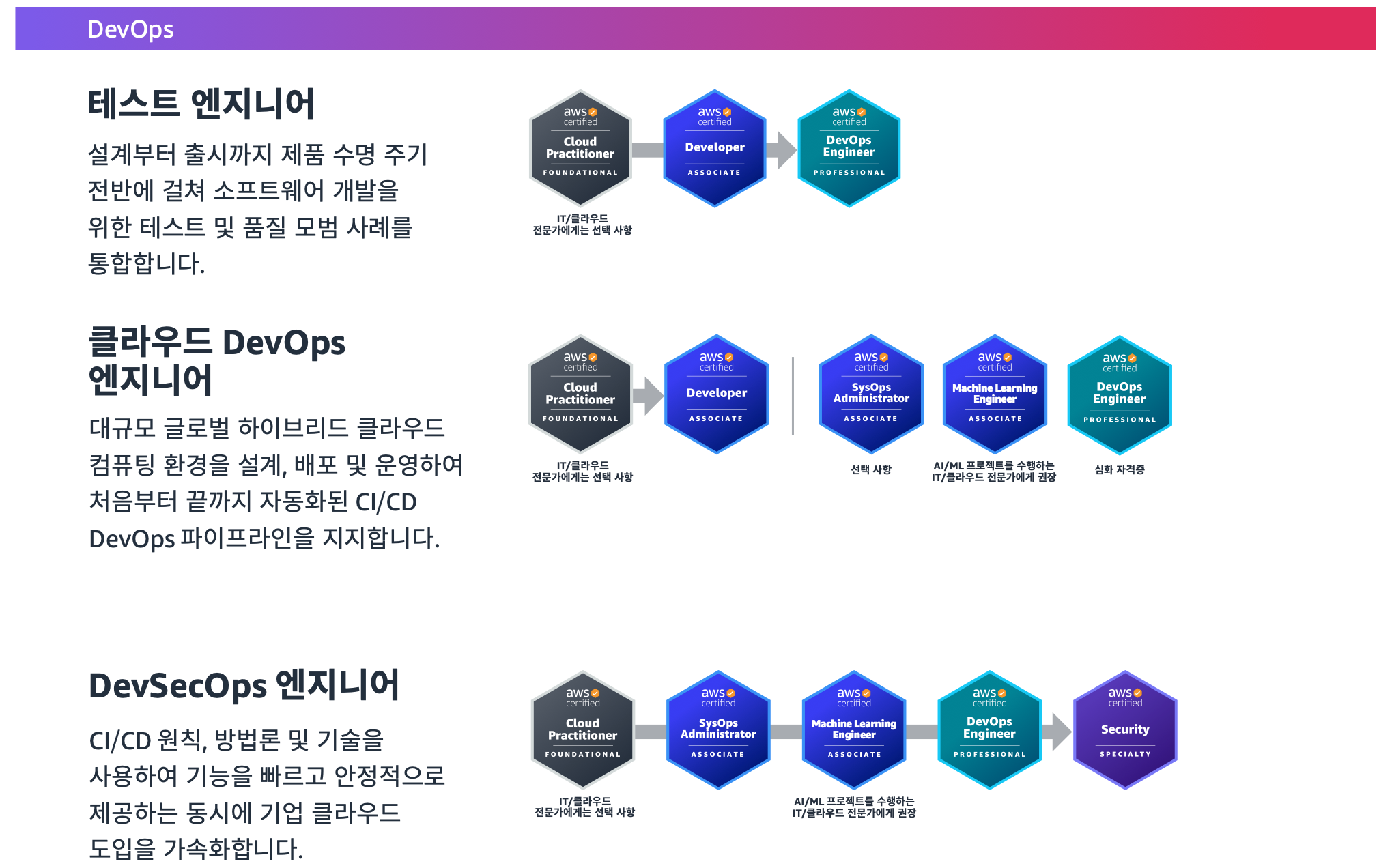 DevOps

테스트 엔지니어

설계부터 출시까지 제품 수명 주기 전반에 걸쳐 소프트웨어 개발을 위한 테스트 및 품질 모범 사례를 통합합니다.

aws certified Cloud Practitioner FOUNDATIONAL

IT/클라우드 전문가에게는 선택 사항

aws certified Developer ASSOCIATE

aws certified DevOps Engineer PROFESSIONAL

클라우드 DevOps 엔지니어

대규모 글로벌 하이브리드 클라우드 컴퓨팅 환경을 설계, 배포 및 운영하여 처음부터 끝까지 자동화된 CI/CD DevOps 파이프라인을 지지합니다.

aws certified Cloud Practitioner FOUNDATIONAL

IT/클라우드 전문가에게는 선택 사항

aws certified Developer ASSOCIATE

aws certified SysOps Administrator ASSOCIATE

선택 사항

aws certified Machine Learning Engineer ASSOCIATE

AI/ML 프로젝트를 수행하는 IT/클라우드 전문가에게 권장

aws certified DevOps Engineer PROFESSIONAL

심화 자격증

DevSecOps 엔지니어

CI/CD 원칙, 방법론 및 기술을 사용하여 기능을 빠르고 안정적으로 제공하는 동시에 기업 클라우드 도입을 가속화합니다.

aws certified Cloud Practitioner FOUNDATIONAL

IT/클라우드 전문가에게는 선택 사항

aws certified SysOps Administrator ASSOCIATE

aws certified Machine Learning Engineer ASSOCIATE

AI/ML 프로젝트를 수행하는 IT/클라우드 전문가에게 권장

aws certified DevOps Engineer PROFESSIONAL

aws certified Security SPECIALTY